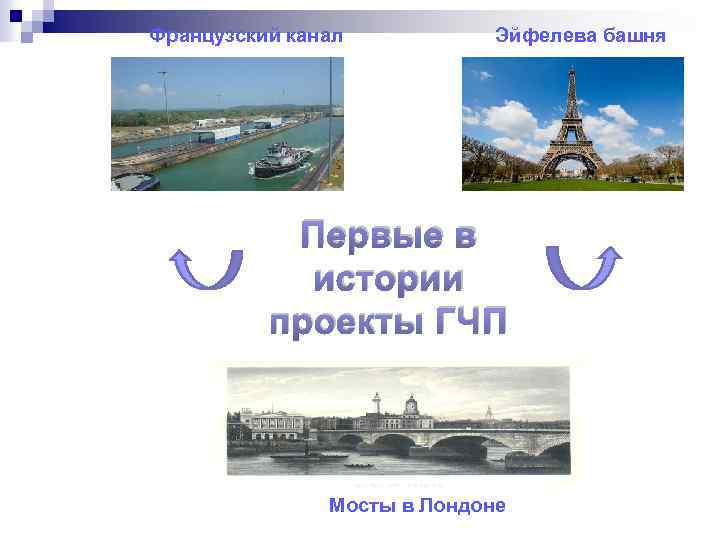 Французский канал

Эйфелева башня

Первые в истории проекты ГЧП

Мосты в Лондоне